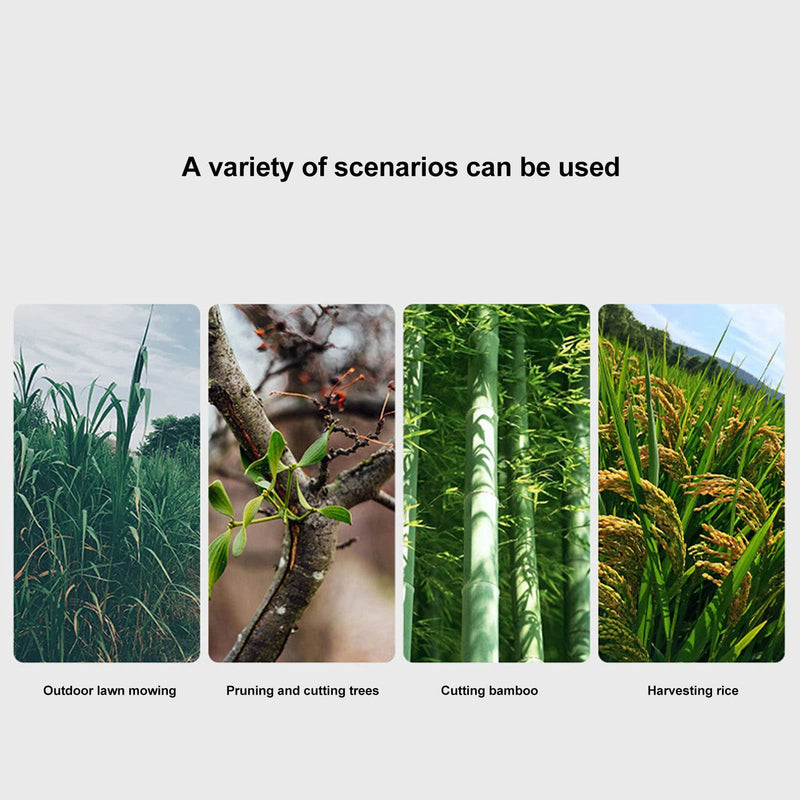 A variety of scenarios can be used

Outdoor lawn mowing

Pruning and cutting trees

Cutting bamboo

Harvesting rice